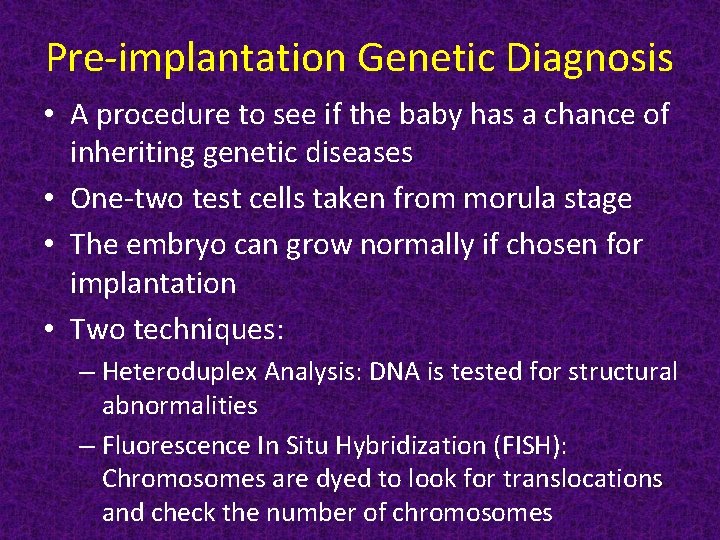 Pre-implantation Genetic Diagnosis

• A procedure to see if the baby has a chance of inheriting genetic diseases
• One-two test cells taken from morula stage
• The embryo can grow normally if chosen for implantation
• Two techniques:
– Heteroduplex Analysis: DNA is tested for structural abnormalities
– Fluorescence In Situ Hybridization (FISH): Chromosomes are dyed to look for translocations and check the number of chromosomes